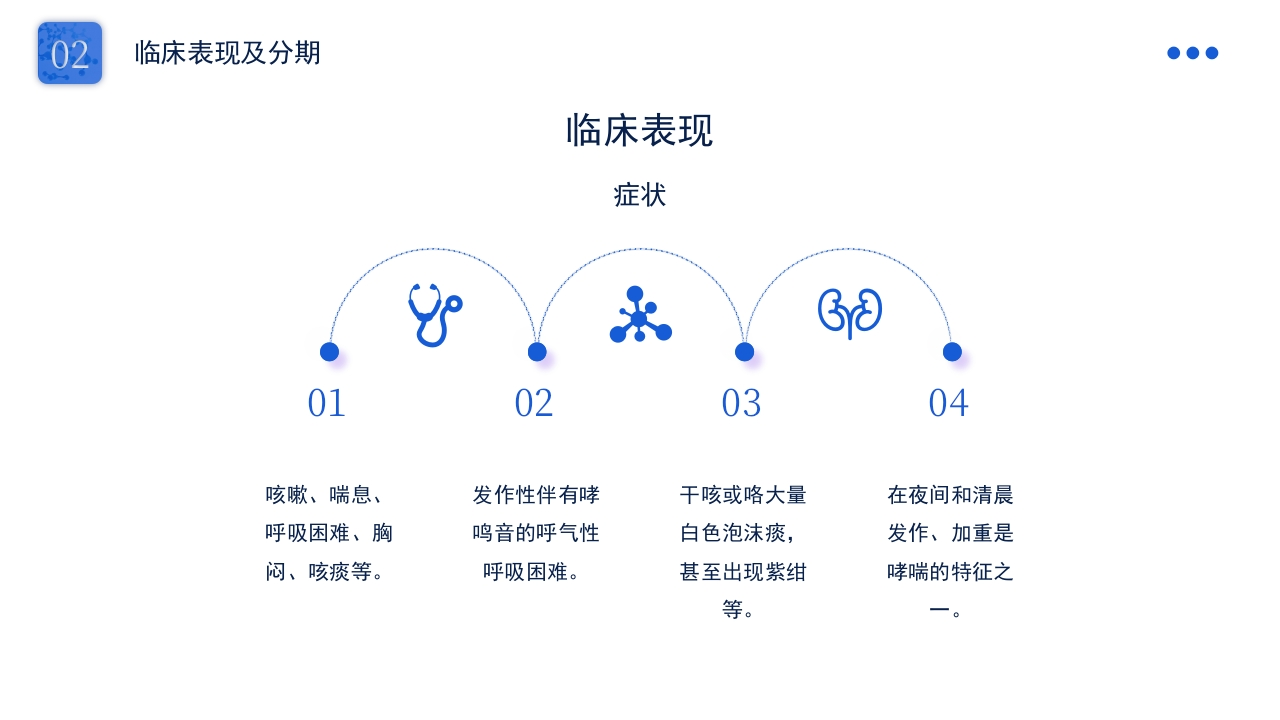 02 临床表现及分期

临床表现

症状

01

咳嗽、喘息、呼吸困难、胸闷、咳痰等。

02

发作性伴有哮鸣音的呼气性呼吸困难。

03

干咳或咯大量白色泡沫痰，甚至出现紫绀等。

04

在夜间和清晨发作、加重是哮喘的特征之一。